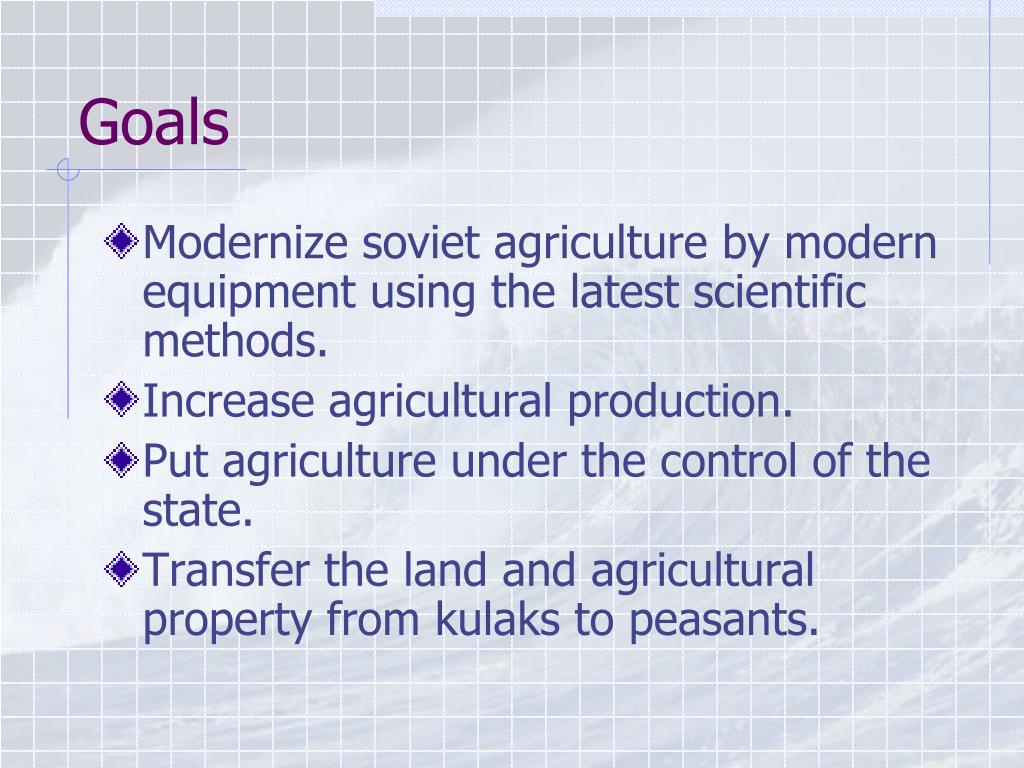 Goals

Modernize soviet agriculture by modern equipment using the latest scientific methods.

Increase agricultural production.

Put agriculture under the control of the state.

Transfer the land and agricultural property from kulaks to peasants.